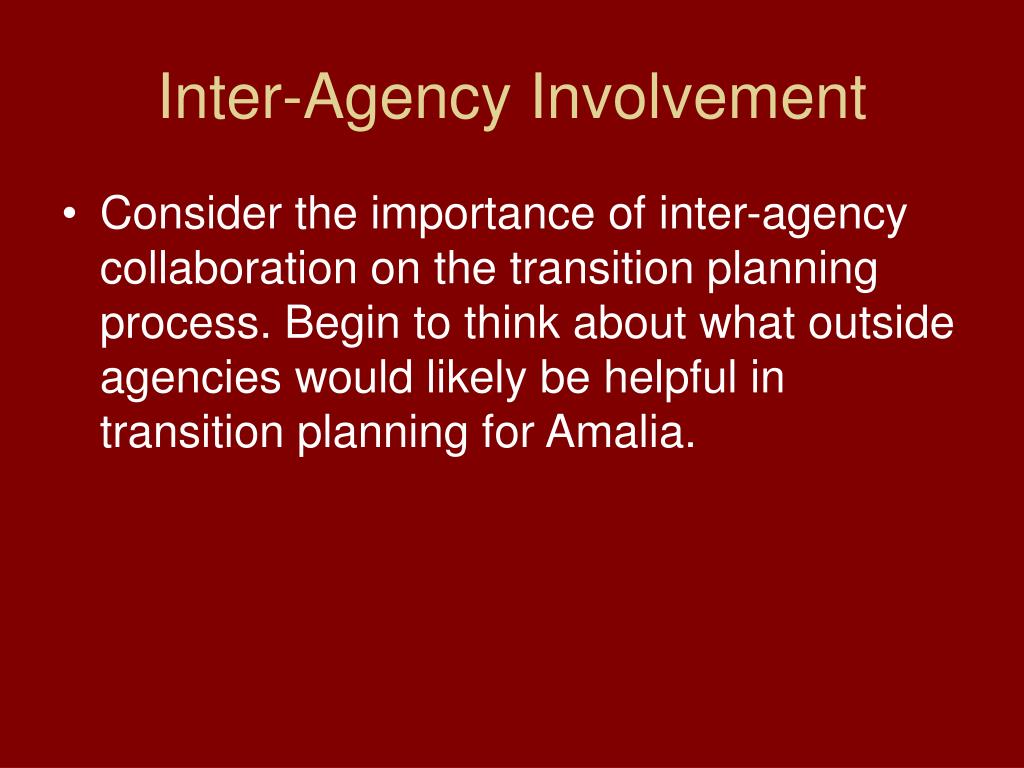 Inter-Agency Involvement

• Consider the importance of inter-agency collaboration on the transition planning process. Begin to think about what outside agencies would likely be helpful in transition planning for Amalia.